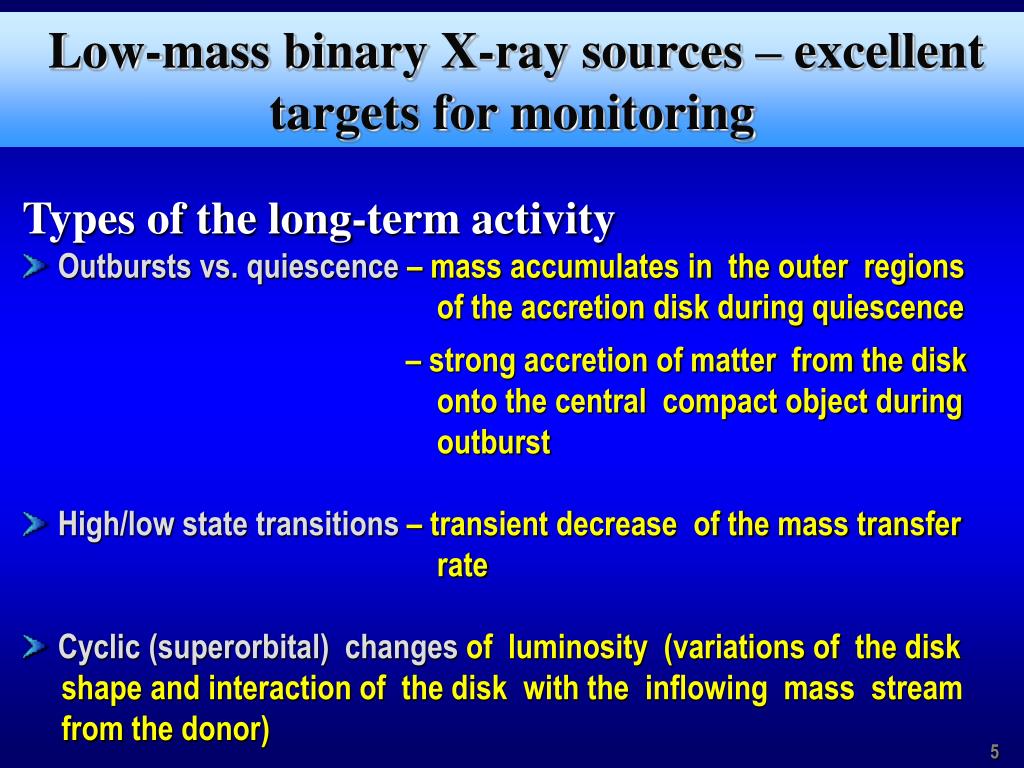 Low-mass binary X-ray sources – excellent targets for monitoring

Types of the long-term activity

Outbursts vs. quiescence – mass accumulates in the outer regions of the accretion disk during quiescence

– strong accretion of matter from the disk onto the central compact object during outburst

High/low state transitions – transient decrease of the mass transfer rate

Cyclic (superorbital) changes of luminosity (variations of the disk shape and interaction of the disk with the inflowing mass stream from the donor)

5